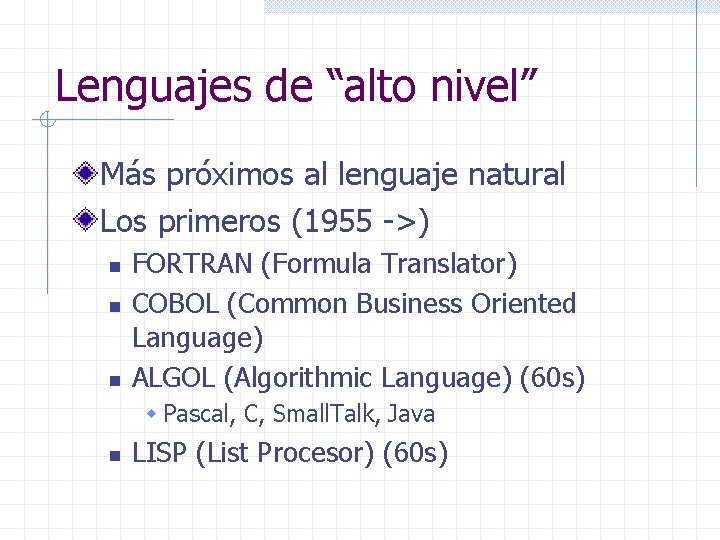 Lenguajes de “alto nivel”

Más próximos al lenguaje natural

Los primeros (1955 ->)

FORTRAN (Formula Translator)

COBOL (Common Business Oriented Language)

ALGOL (Algorithmic Language) (60s)

Pascal, C, SmallTalk, Java

LISP (List Procesor) (60s)